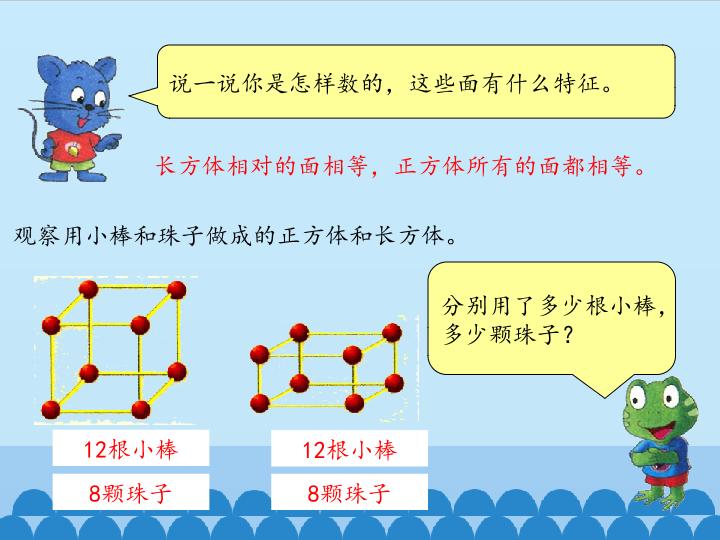 说一说你是怎样数的，这些面有什么特征。

长方体相对的面相等，正方体所有的面都相等。

观察用小棒和珠子做成的正方体和长方体。

分别用了多少根小棒，多少颗珠子？

12根小棒

8颗珠子

12根小棒

8颗珠子